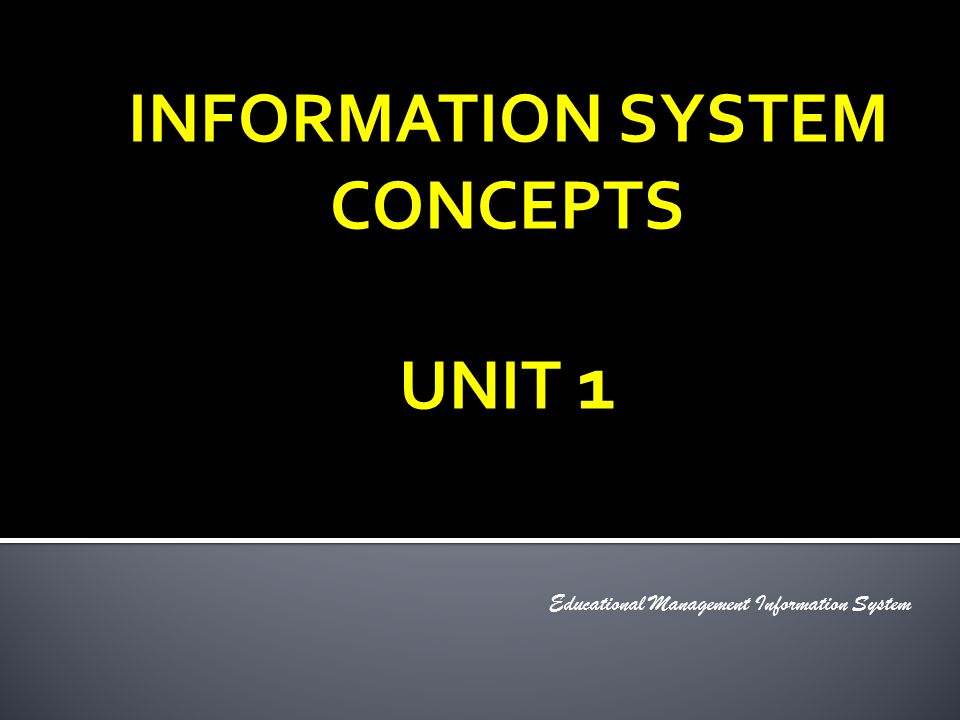 INFORMATION SYSTEM CONCEPTS

UNIT 1

Educational Management Information System